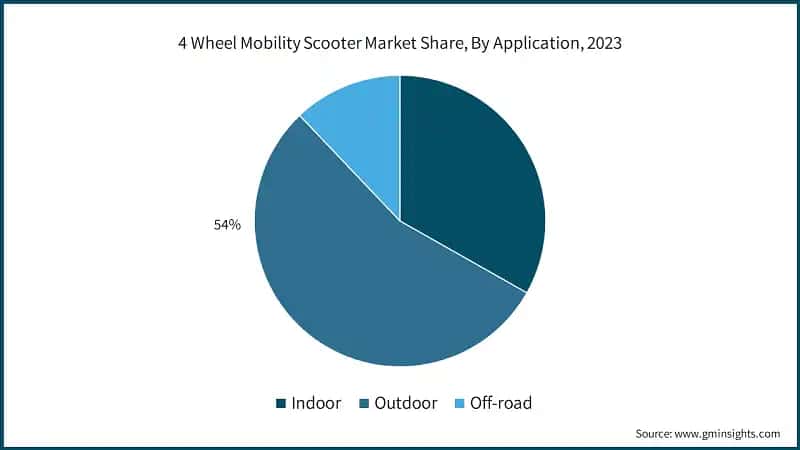 4 Wheel Mobility Scooter Market Share, By Application, 2023

54%

Indoor Outdoor Off-road

Source: www.gminsights.com